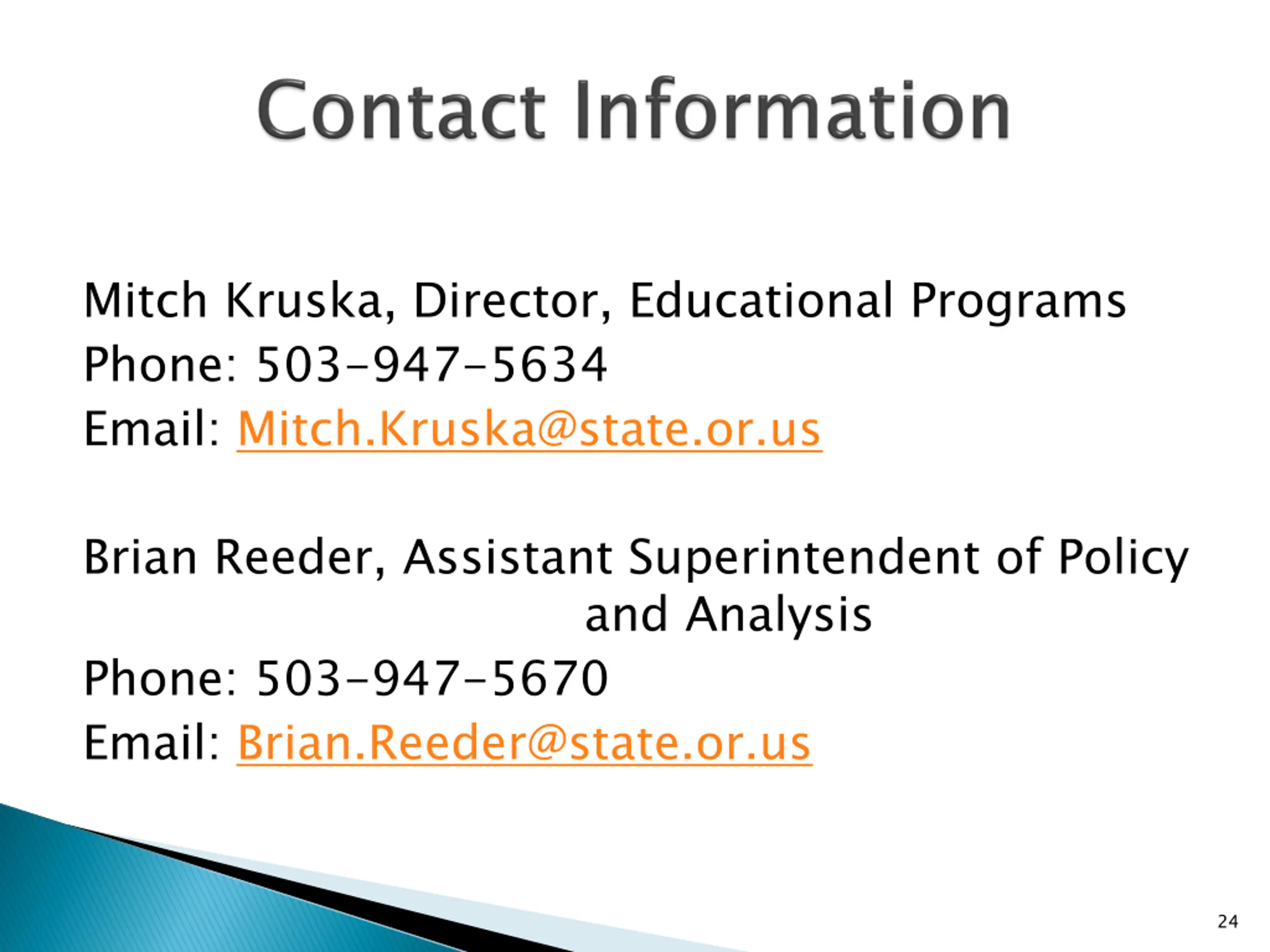 Contact Information

Mitch Kruska, Director, Educational Programs
Phone: 503-947-5634
Email: Mitch.Kruska@state.or.us

Brian Reeder, Assistant Superintendent of Policy and Analysis
Phone: 503-947-5670
Email: Brian.Reeder@state.or.us

24